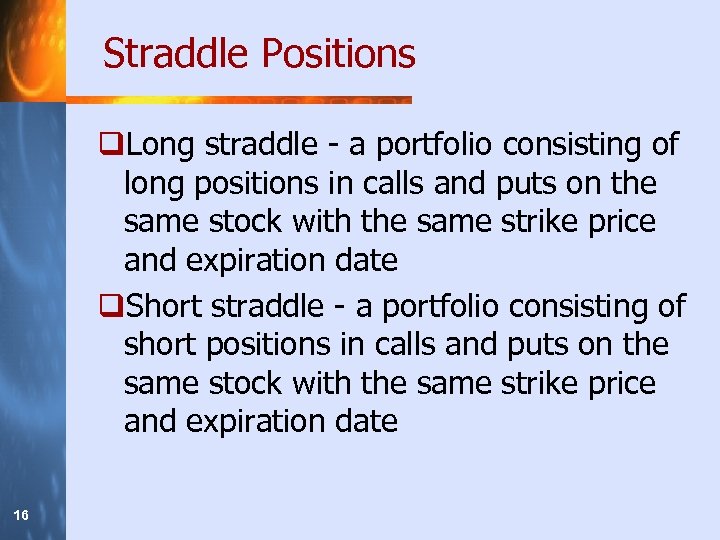 Straddle Positions

❑Long straddle - a portfolio consisting of long positions in calls and puts on the same stock with the same strike price and expiration date

❑Short straddle - a portfolio consisting of short positions in calls and puts on the same stock with the same strike price and expiration date

16